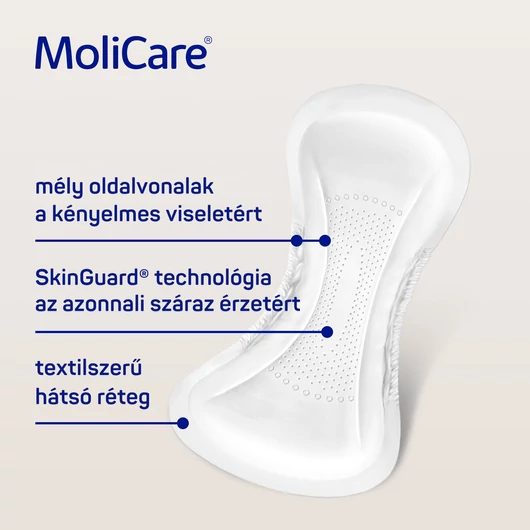 MoliCare®

mély oldalvonalak a kényelmes viseletért

SkinGuard® technológia az azonnali száraz érzetért

textilszerű hátsó réteg